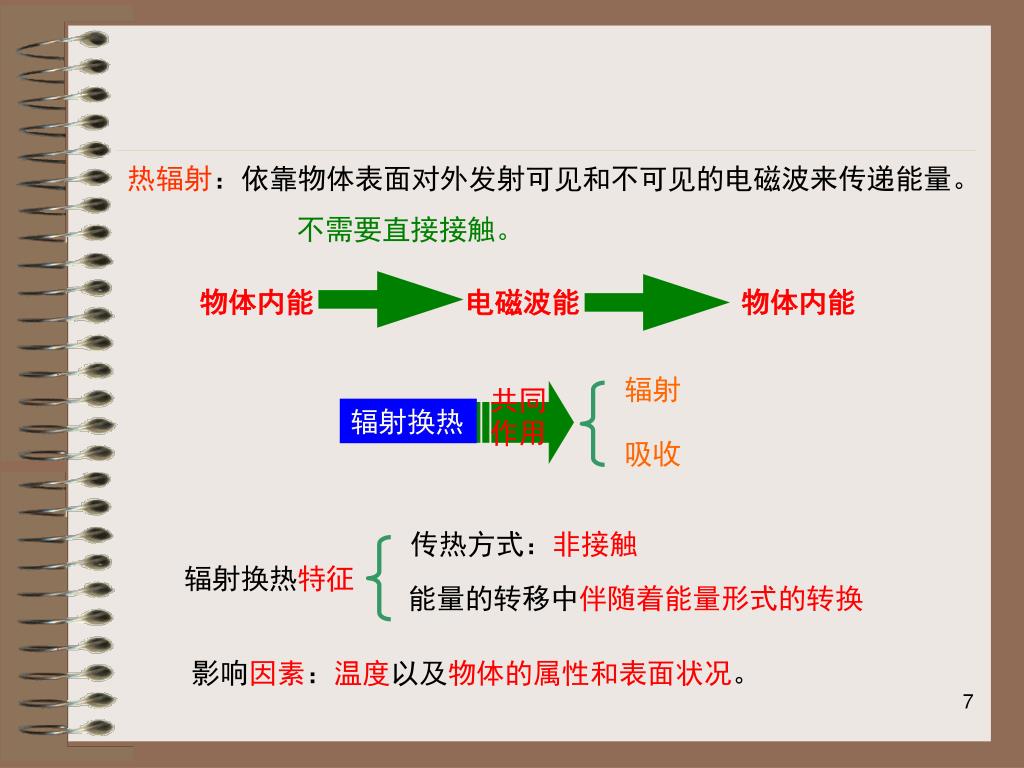 热辐射：依靠物体表面对外发射可见和不可见的电磁波来传递能量。

不需要直接接触。

物体内能 电磁波能 物体内能

辐射换热 共同作用 辐射 吸收

辐射换热特征 传热方式：非接触
能量的转移中伴随着能量形式的转换

影响因素：温度以及物体的属性和表面状况。

7